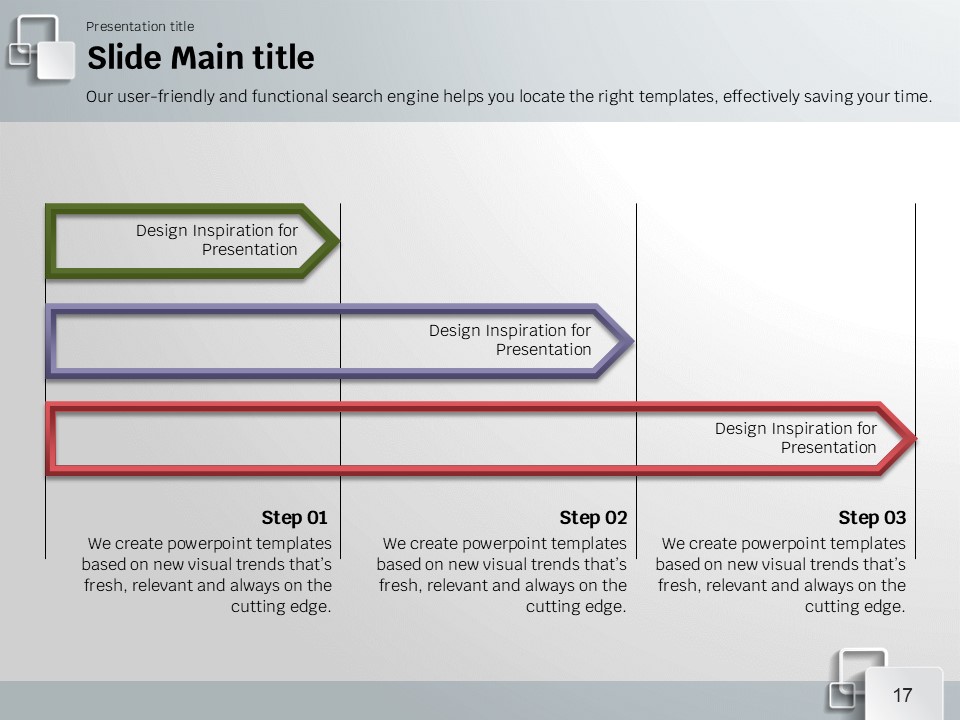 Presentation title

Slide Main title

Our user-friendly and functional search engine helps you locate the right templates, effectively saving your time.

Design Inspiration for Presentation

Design Inspiration for Presentation

Design Inspiration for Presentation

Step 01

We create powerpoint templates based on new visual trends that's fresh, relevant and always on the cutting edge.

Step 02

We create powerpoint templates based on new visual trends that's fresh, relevant and always on the cutting edge.

Step 03

We create powerpoint templates based on new visual trends that's fresh, relevant and always on the cutting edge.

17